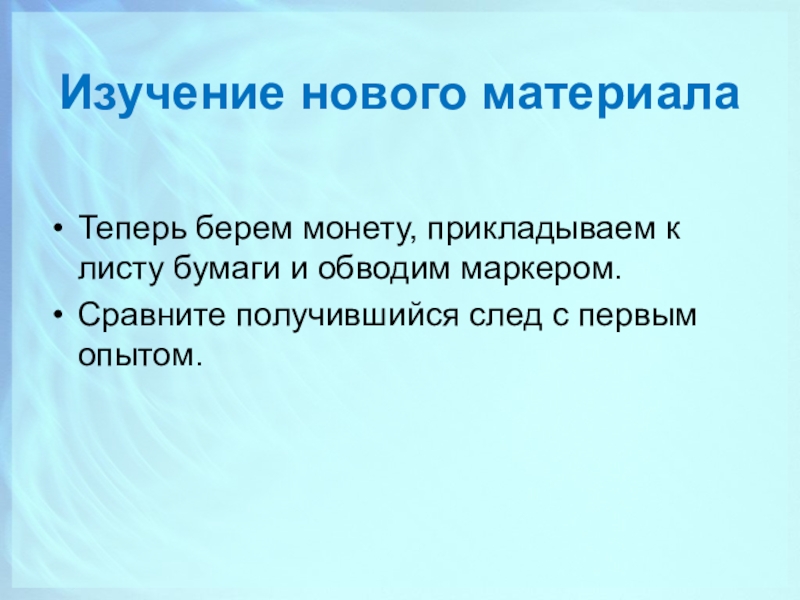 Изучение нового материала

• Теперь берем монету, прикладываем к листу бумаги и обводим маркером.
• Сравните получившийся след с первым опытом.